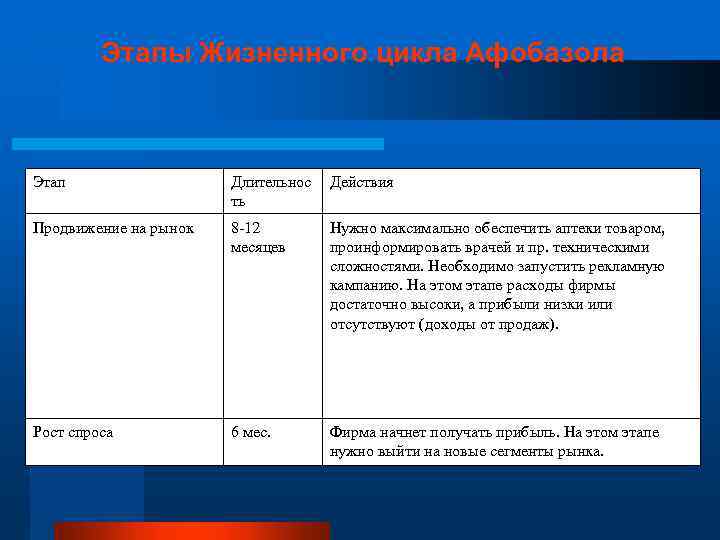 Этапы Жизненного цикла Афобазола

| Этап | Длительность | Действия |
|---|---|---|
| Продвижение на рынок | 8-12 месяцев | Нужно максимально обеспечить аптеки товаром, проинформировать врачей и пр. техническими сложностями. Необходимо запустить рекламную кампанию. На этом этапе расходы фирмы достаточно высоки, а прибыли низки или отсутствуют (доходы от продаж). |
| Рост спроса | 6 мес. | Фирма начнет получать прибыль. На этом этапе нужно выйти на новые сегменты рынка. |